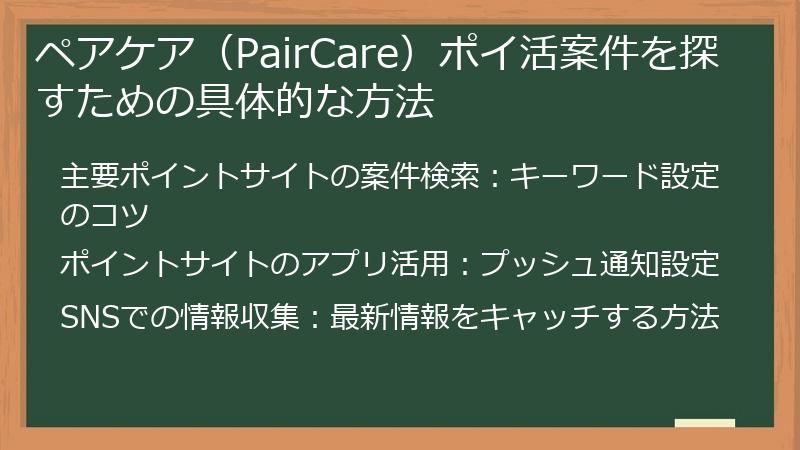 ペアケア（PairCare）ポイ活案件を探すための具体的な方法

主要ポイントサイトの案件検索：キーワード設定のコツ

ポイントサイトのアプリ活用：プッシュ通知設定

SNSでの情報収集：最新情報をキャッチする方法